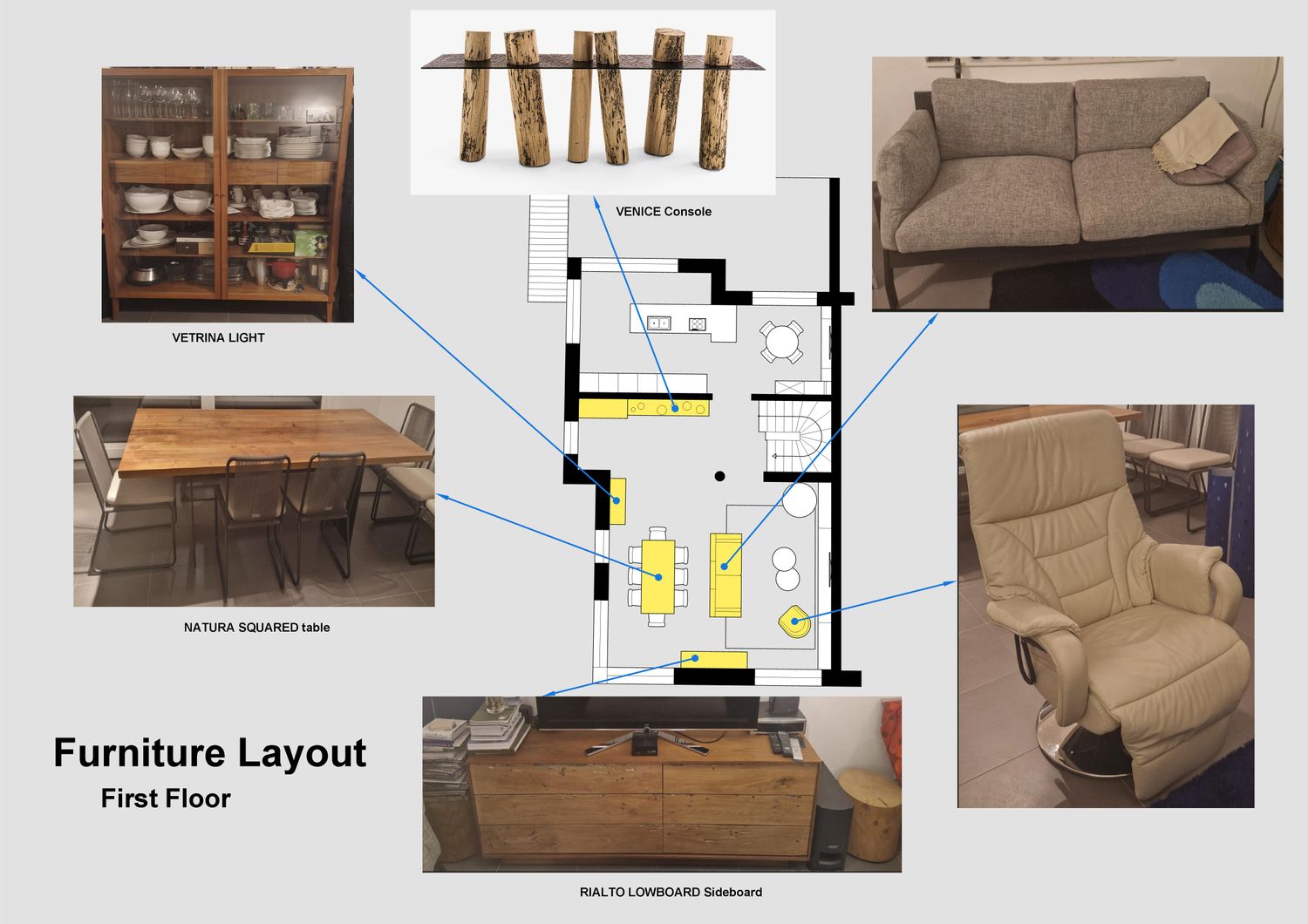 VENICE Console

VETRINA LIGHT

NATURA SQUARED table

Furniture Layout
First Floor

RIALTO LOWBOARD Sideboard